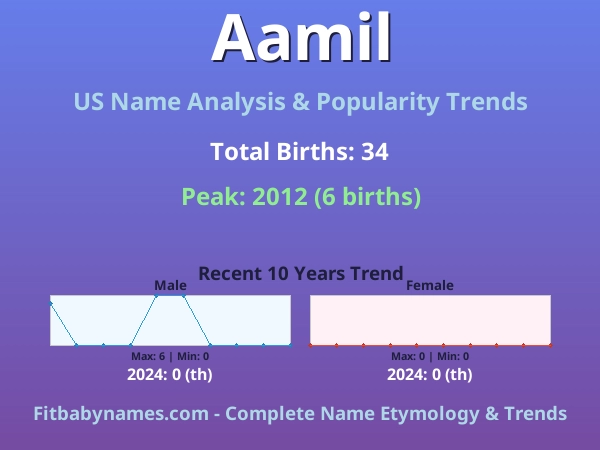 Aamil

US Name Analysis & Popularity Trends

Total Births: 34

Peak: 2012 (6 births)

Recent 10 Years Trend

Male

Max: 6 | Min: 0

2024: 0 (th)

Female

Max: 0 | Min: 0

2024: 0 (th)

Fitbabynames.com - Complete Name Etymology & Trends